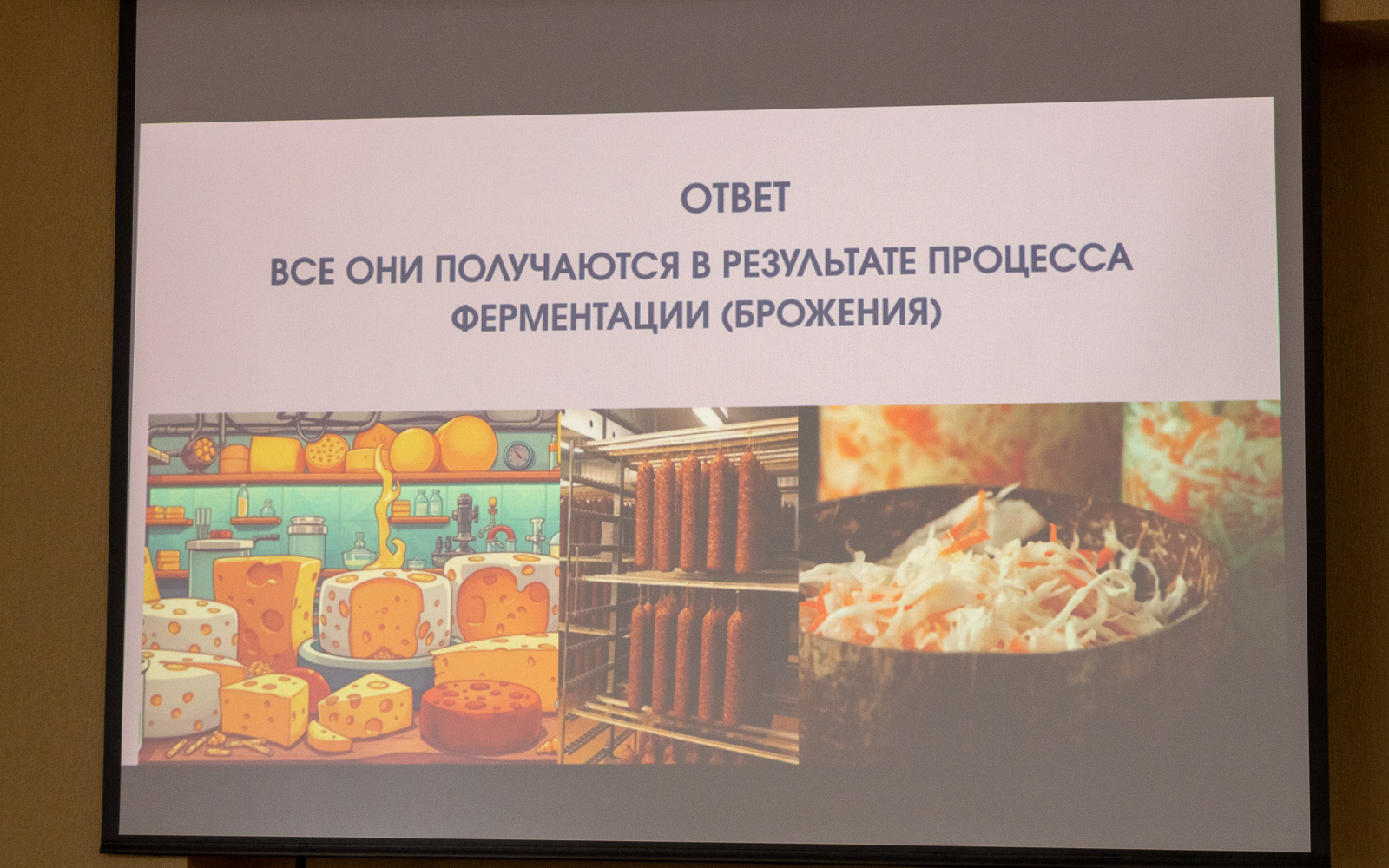 ОТВЕТ

ВСЕ ОНИ ПОЛУЧАЮТСЯ В РЕЗУЛЬТАТЕ ПРОЦЕССА ФЕРМЕНТАЦИИ (БРОЖЕНИЯ)